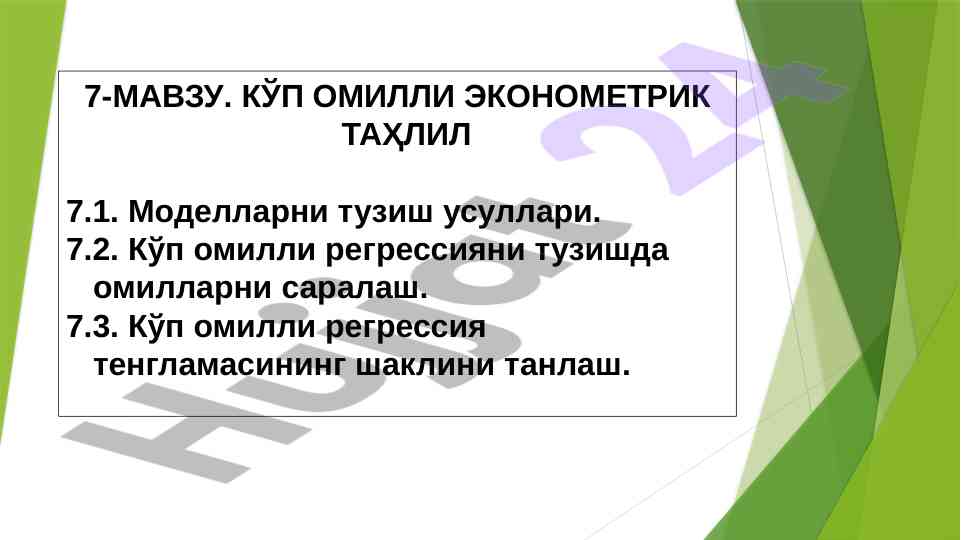 7-МАВЗУ. КЎП ОМИЛЛИ ЭКОНОМЕТРИК ТАҲЛИЛ

7.1. Моделларни тузиш усуллари.
7.2. Кўп омилли регрессияни тузишда омилларни саралаш.
7.3. Кўп омилли регрессия тенгламасининг шаклини танлаш.

Hujjat 24